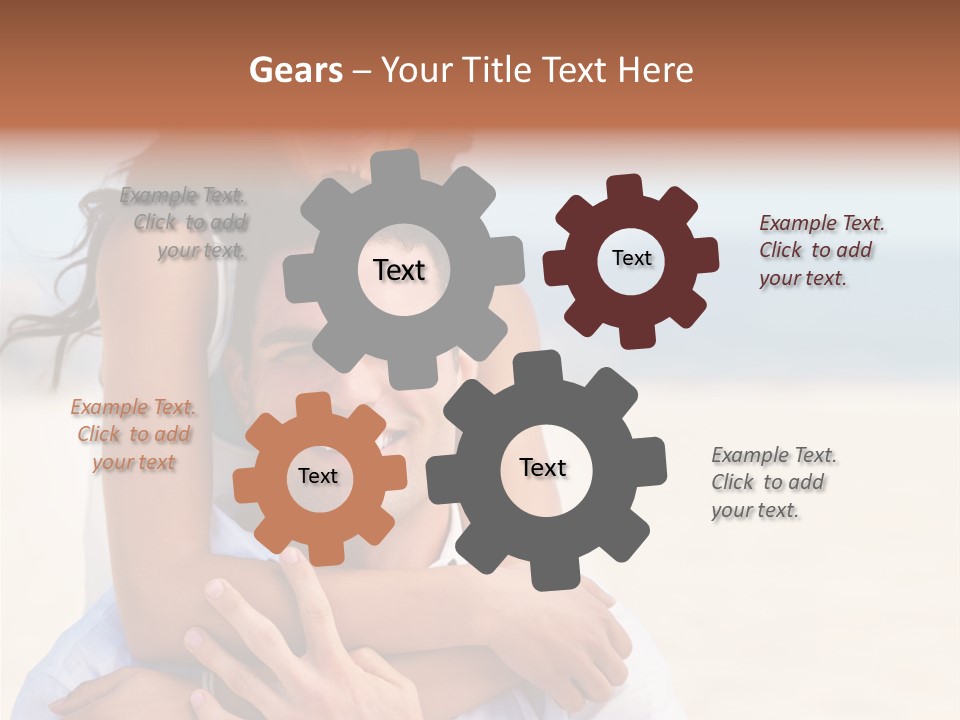 Gears – Your Title Text Here

Example Text. Click to add your text.

Text

Text

Example Text. Click to add your text.

Example Text. Click to add your text

Text

Text

Example Text. Click to add your text.